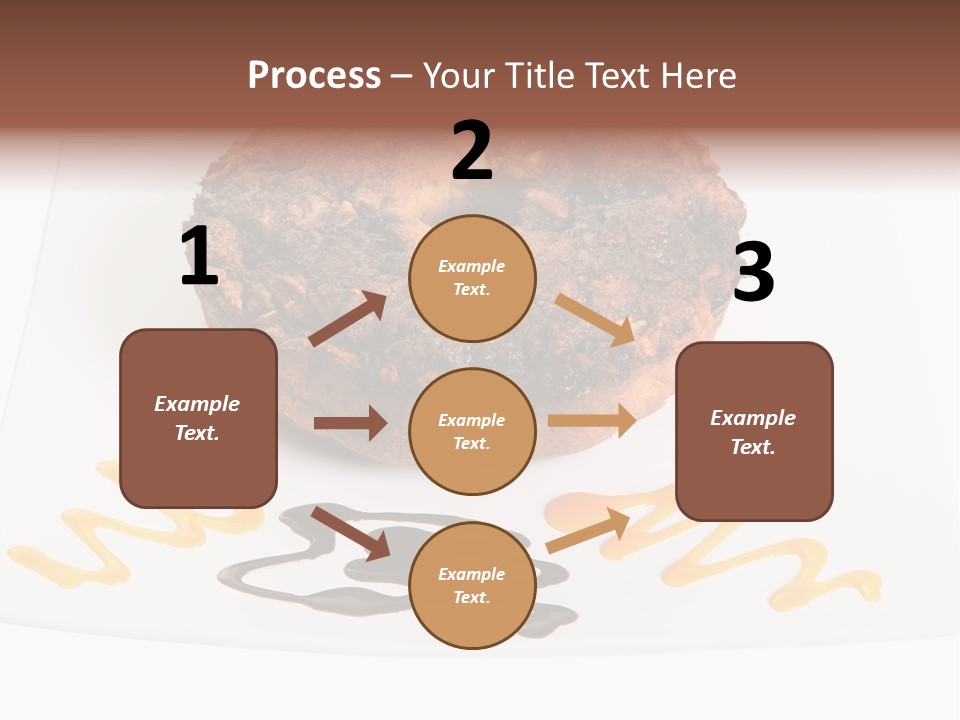 Process – Your Title Text Here

1

Example Text.

2

Example Text.

Example Text.

Example Text.

3

Example Text.